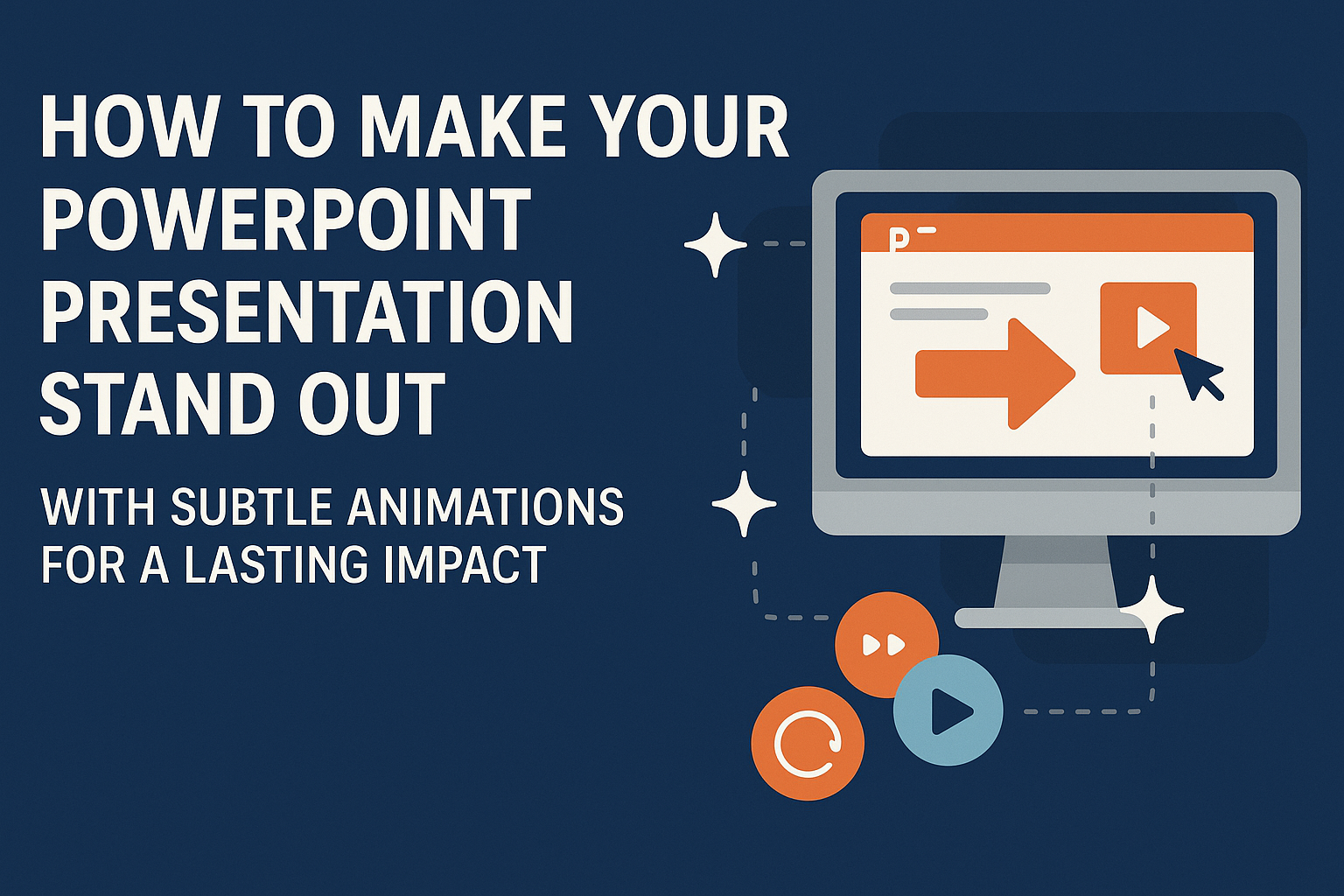 HOW TO MAKE YOUR POWERPOINT PRESENTATION STAND OUT

WITH SUBTLE ANIMATIONS FOR A LASTING IMPACT

P